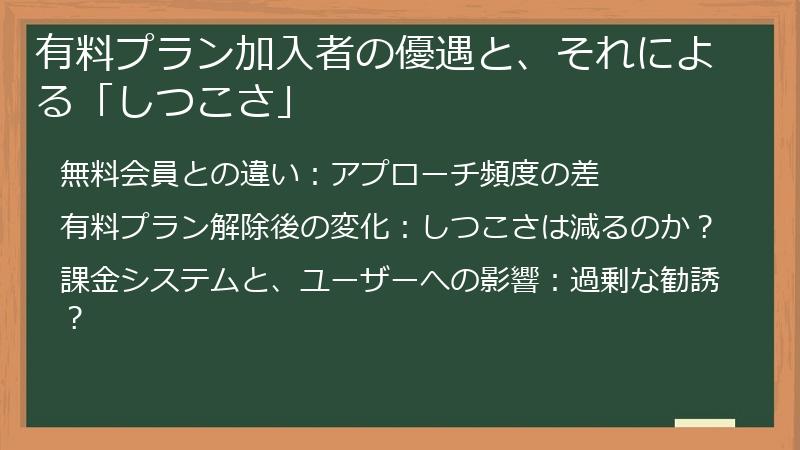 有料プラン加入者の優遇と、それによる「しつこさ」

無料会員との違い：アプローチ頻度の差

有料プラン解除後の変化：しつこさは減るのか？

課金システムと、ユーザーへの影響：過剰な勧誘？